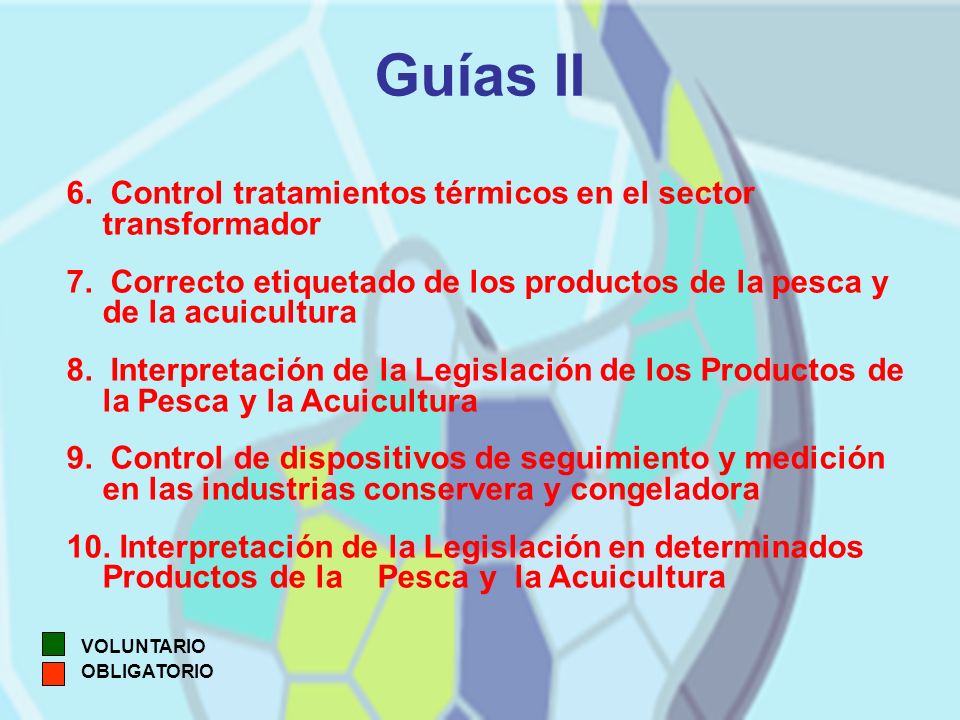 Guías II

6. Control tratamientos térmicos en el sector transformador

7. Correcto etiquetado de los productos de la pesca y de la acuicultura

8. Interpretación de la Legislación de los Productos de la Pesca y la Acuicultura

9. Control de dispositivos de seguimiento y medición en las industrias conservera y congeladora

10. Interpretación de la Legislación en determinados Productos de la Pesca y la Acuicultura

VOLUNTARIO
OBLIGATORIO